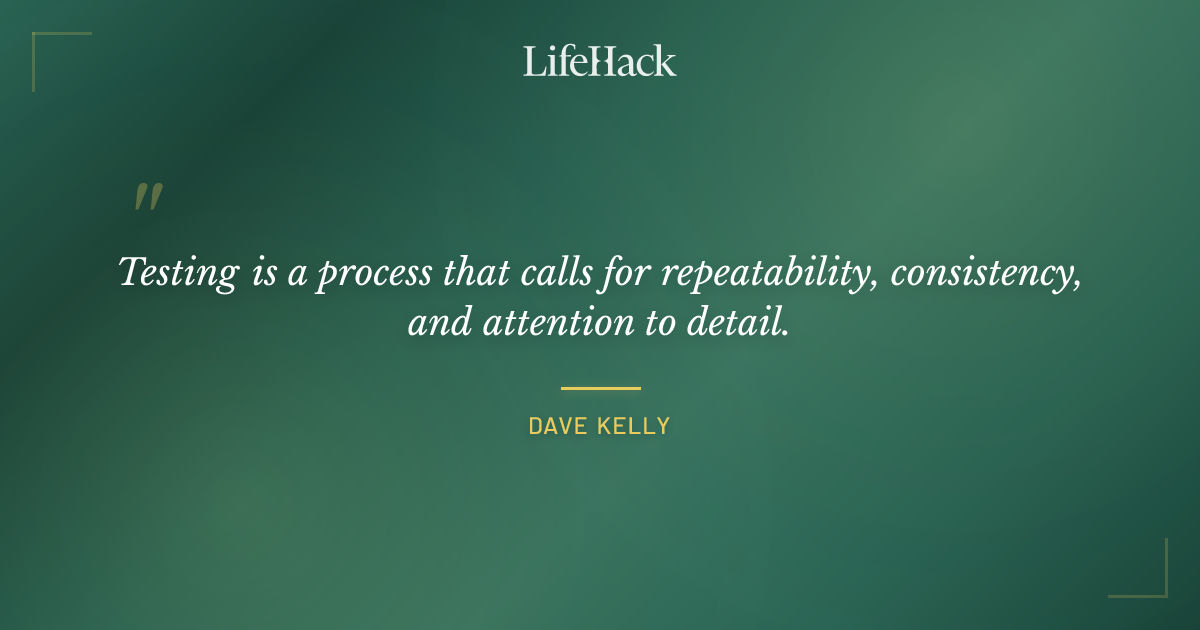 LifeHack

"

Testing is a process that calls for repeatability, consistency, and attention to detail.

DAVE KELLY